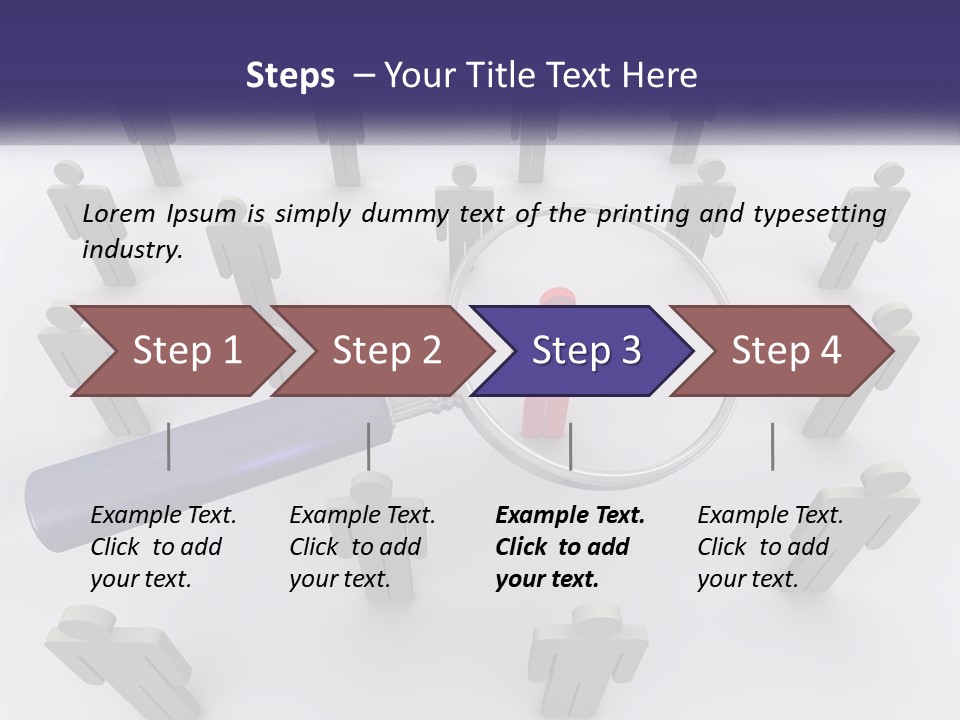 Steps – Your Title Text Here

Lorem Ipsum is simply dummy text of the printing and typesetting industry.

Step 1

Step 2

Step 3

Step 4

Example Text. Click to add your text.

Example Text. Click to add your text.

Example Text. Click to add your text.

Example Text. Click to add your text.